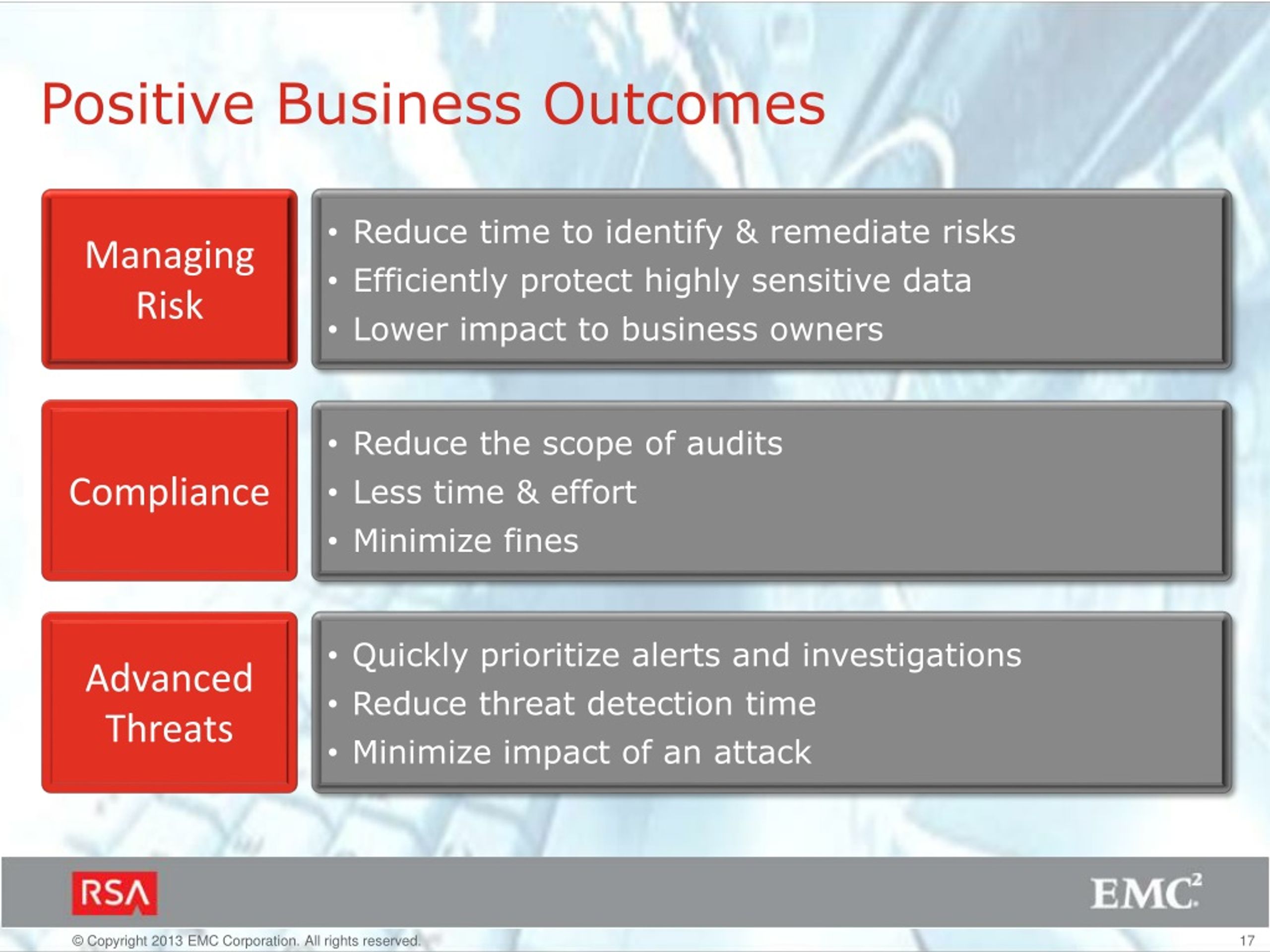 Positive Business Outcomes

Managing Risk

• Reduce time to identify & remediate risks
• Efficiently protect highly sensitive data
• Lower impact to business owners

Compliance

• Reduce the scope of audits
• Less time & effort
• Minimize fines

Advanced Threats

• Quickly prioritize alerts and investigations
• Reduce threat detection time
• Minimize impact of an attack

RSA

EMC$^2$

© Copyright 2013 EMC Corporation. All rights reserved.

17